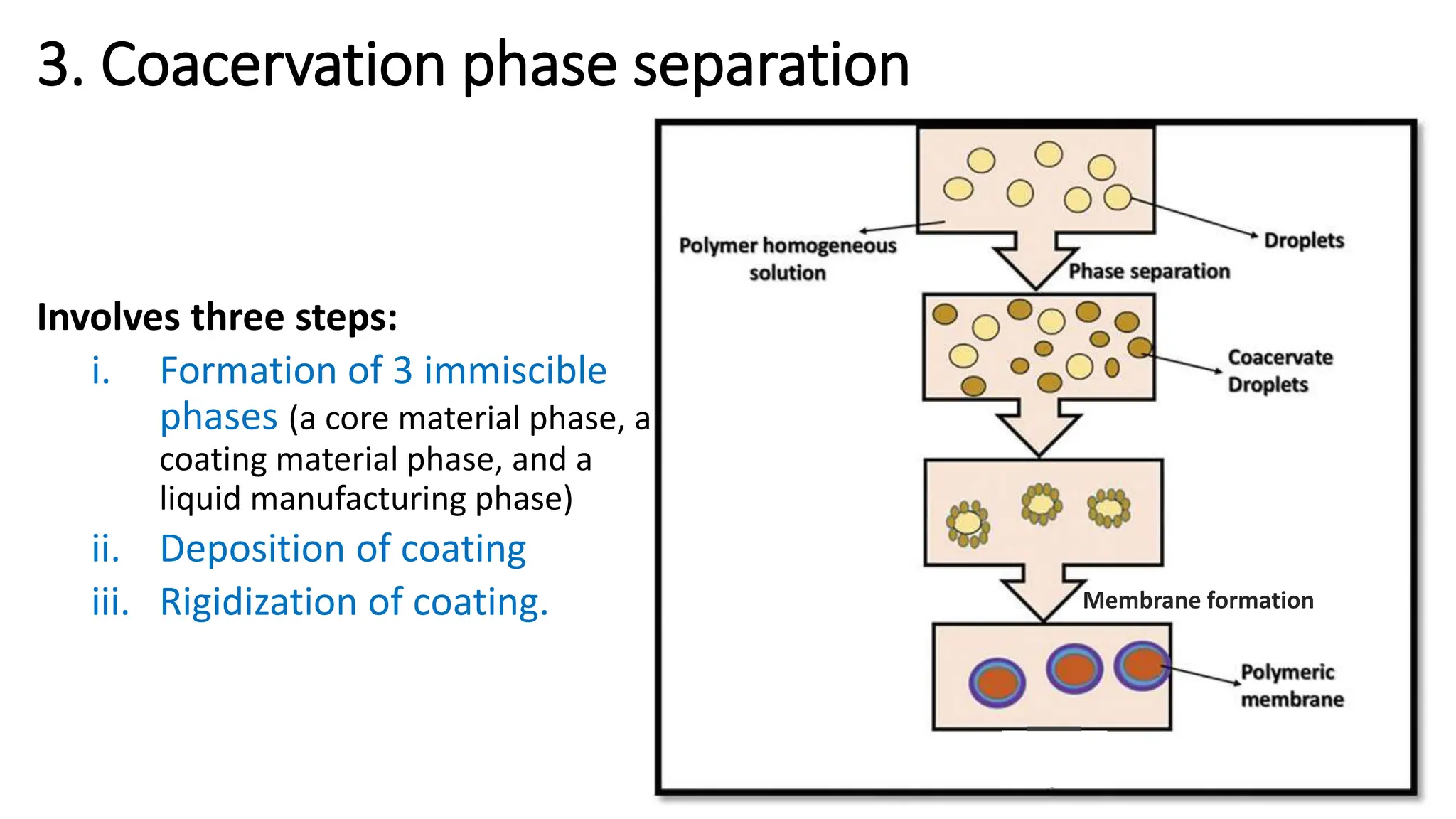 3. Coacervation phase separation

Involves three steps:

i. Formation of 3 immiscible phases (a core material phase, a coating material phase, and a liquid manufacturing phase)

ii. Deposition of coating

iii. Rigidization of coating.

Polymer homogeneous solution

Droplets

Phase separation

Coacervate Droplets

Membrane formation

Polymeric membrane